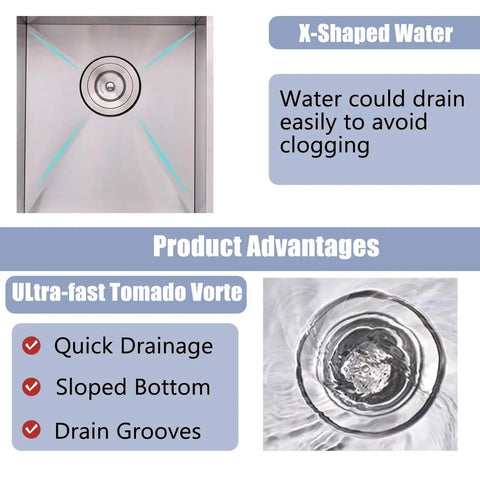 X-Shaped Water

Water could drain easily to avoid clogging

Product Advantages

ULtra-fast Tomado Vorte

Quick Drainage

Sloped Bottom

Drain Grooves